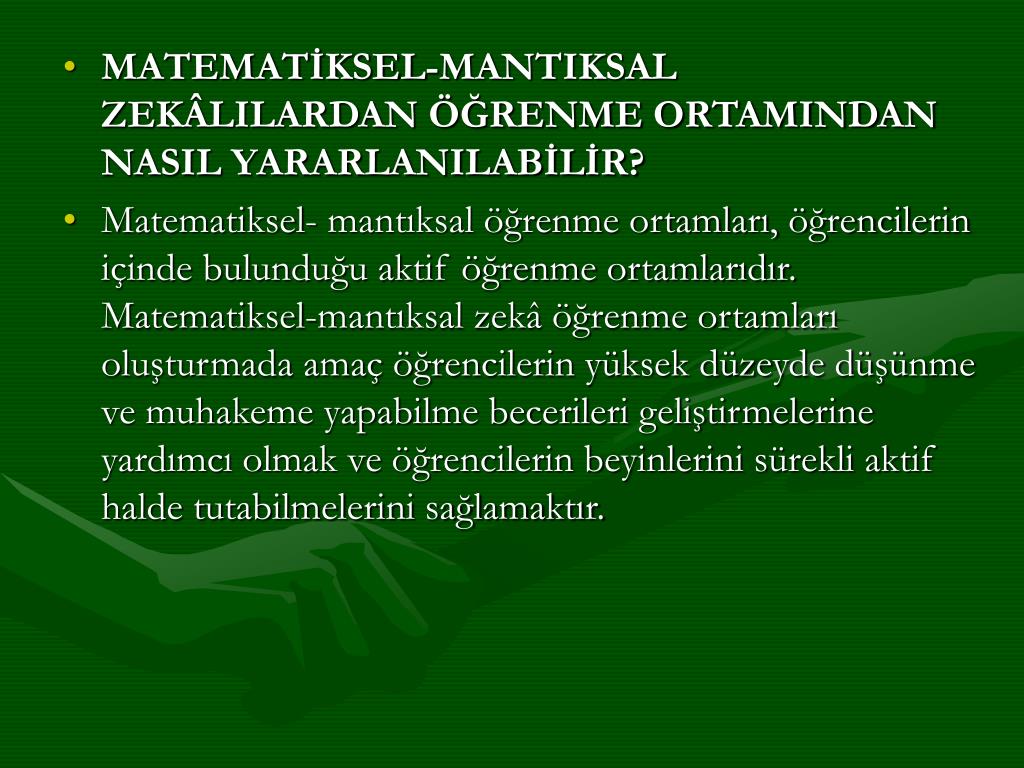 • MATEMATİKSEL-MANTIKSAL ZEKÂLILARDAN ÖĞRENME ORTAMINDAN NASIL YARARLANILABİLİR?

• Matematiksel- mantıksal öğrenme ortamları, öğrencilerin içinde bulunduğu aktif öğrenme ortamlarıdır. Matematiksel-mantıksal zekâ öğrenme ortamları oluşturmada amaç öğrencilerin yüksek düzeyde düşünme ve muhakeme yapabilme becerileri geliştirmelerine yardımcı olmak ve öğrencilerin beyinlerini sürekli aktif halde tutabilmelerini sağlamaktır.